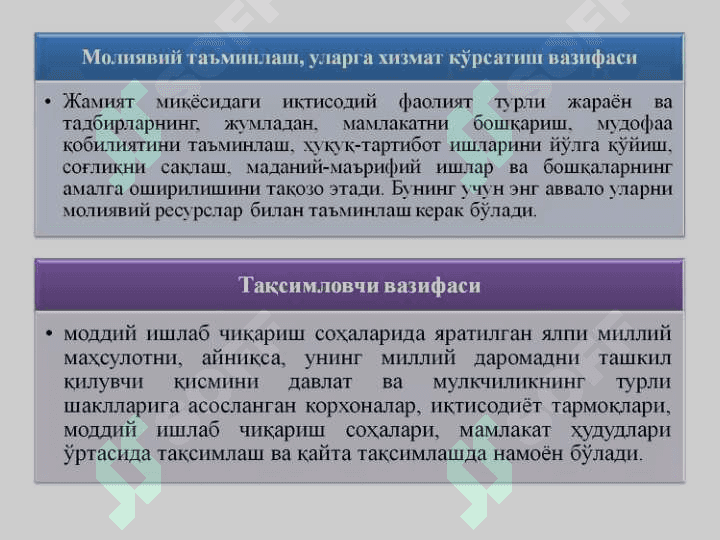 Молиявий таъминлаш, уларга хизмат кўрсатиш вазифаси

• Жамият миқёсидаги иқтисодий фаолият турли жараён ва тадбирларнинг, жумладан, мамлакатни бошқариш, мудофаа қобилиятини таъминлаш, ҳуқуқ-тартибот ишларини йўлга қўйиш, соғлиқни сақлаш, маданий-маърифий ишлар ва бошқаларнинг амалга оширилишини тақозо этади. Бунинг учун энг аввало уларни молиявий ресурслар билан таъминлаш керак бўлади.

Тақсимловчи вазифаси

• моддий ишлаб чиқариш соҳаларида яратилган ялпи миллий маҳсулотни, айниқса, унинг миллий даромадни ташкил қилувчи қисмини давлат ва мулкчиликнинг турли шаклларига асосланган корхоналар, иқтисодиёт тармоқлари, моддий ишлаб чиқариш соҳалари, мамлакат ҳудудлари ўртасида тақсимлаш ва қайта тақсимлашда намоён бўлади.